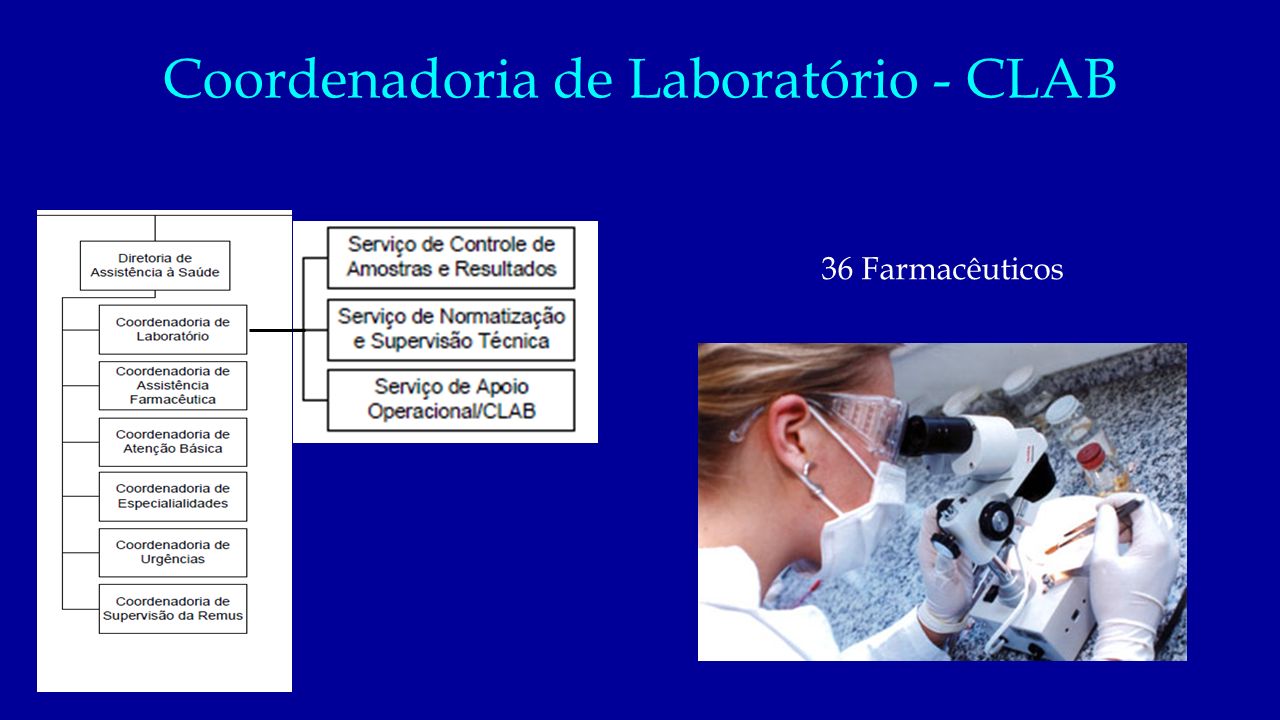 Coordenadoria de Laboratório - CLAB

Diretoria de Assistência à Saúde

Coordenadoria de Laboratório

Coordenadoria de Assistência Farmacêutica

Coordenadoria de Atenção Básica

Coordenadoria de Especialialidades

Coordenadoria de Urgências

Coordenadoria de Supervisão da Remus

Serviço de Controle de Amostras e Resultados

Serviço de Normatização e Supervisão Técnica

Serviço de Apoio Operacional/CLAB

36 Farmacêuticos